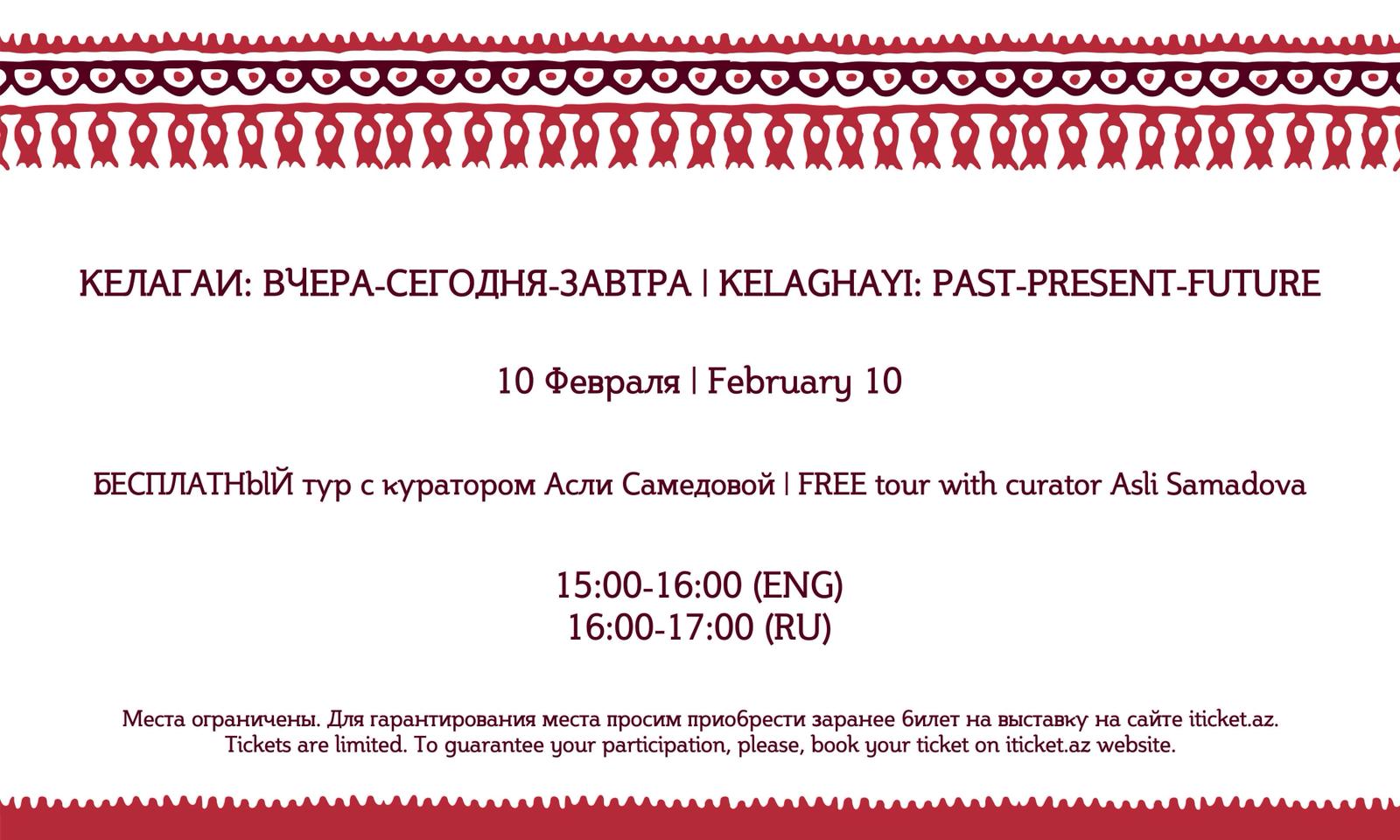 КЕЛАГАИ: ВЧЕРА-СЕГОДНЯ-ЗАВТРА | KELAGHAYI: PAST-PRESENT-FUTURE

10 Февраля | February 10

БЕСПЛАТНЫЙ тур с куратором Асли Самедовой | FREE tour with curator Asli Samadova

15:00-16:00 (ENG)
16:00-17:00 (RU)

Места ограничены. Для гарантирования места просим приобрести заранее билет на выставку на сайте iticket.az.
Tickets are limited. To guarantee your participation, please, book your ticket on iticket.az website.